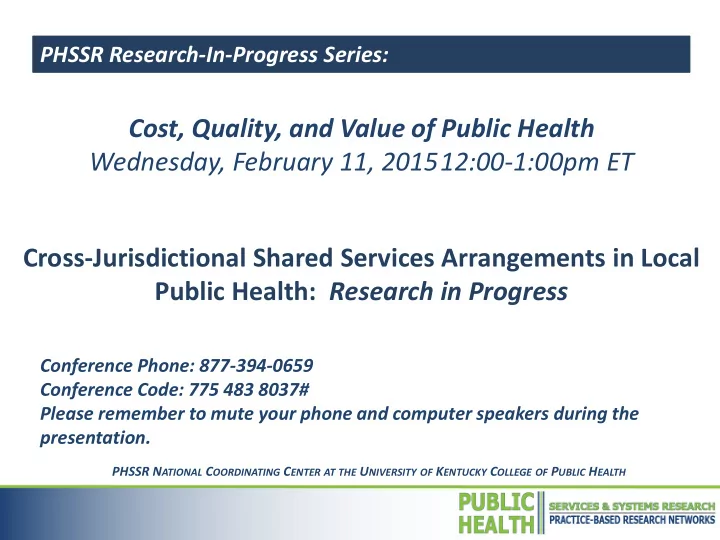 PHSSR Research-In-Progress Series:

Cost, Quality, and Value of Public Health
Wednesday, February 11, 201512:00-1:00pm ET

Cross-Jurisdictional Shared Services Arrangements in Local Public Health: Research in Progress

Conference Phone: 877-394-0659
Conference Code: 775 483 8037#
Please remember to mute your phone and computer speakers during the presentation.

PHSSR National Coordinating Center at the University of Kentucky College of Public Health

PUBLIC HEALTH
SERVICES & SYSTEMS RESEARCH
PRACTICE-BASED RESEARCH NETWORKS